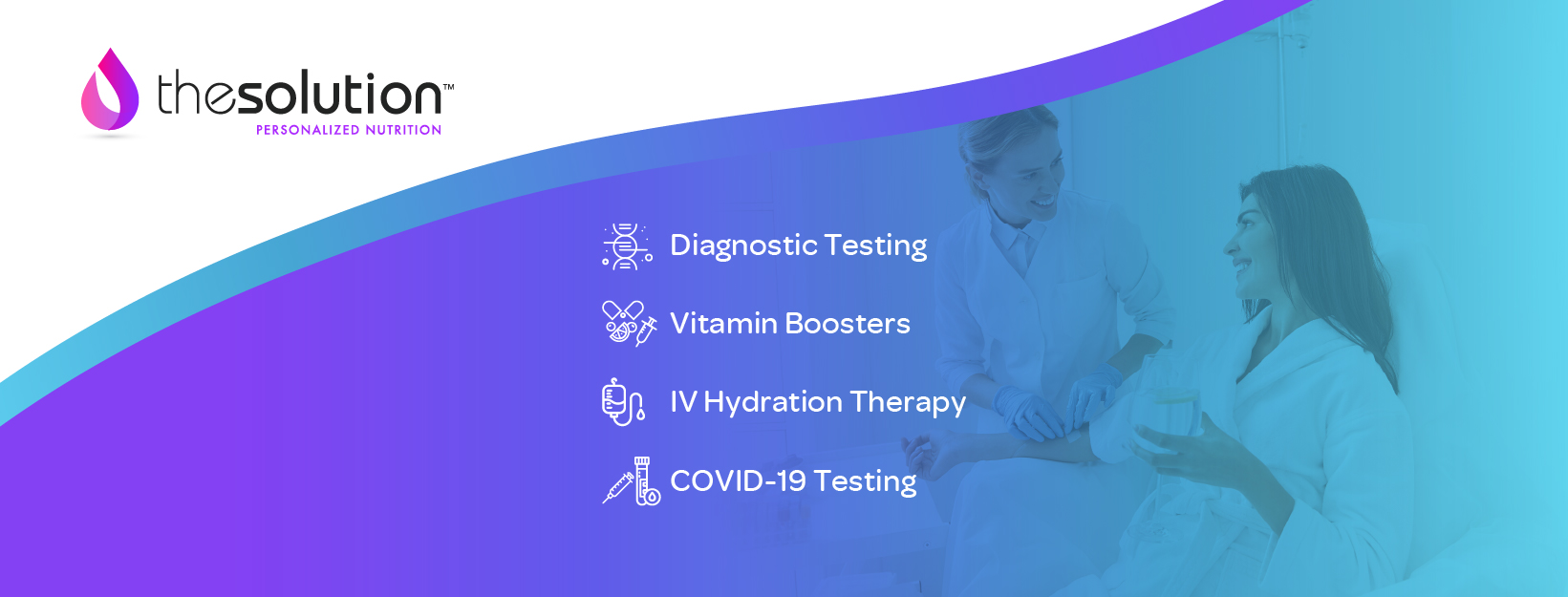 thesolution™
PERSONALIZED NUTRITION

Diagnostic Testing

Vitamin Boosters

IV Hydration Therapy

COVID-19 Testing